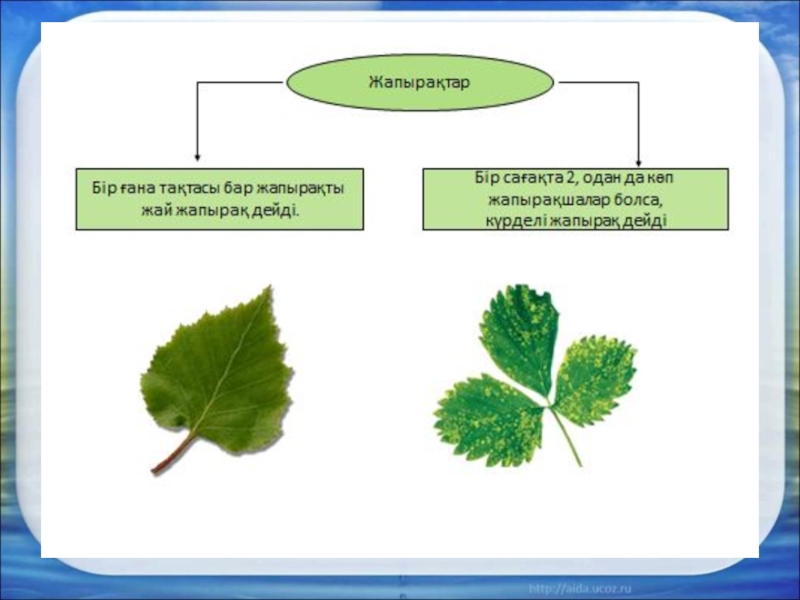 Жапырақтар

Бір ғана тақтасы бар жапырақты жай жапырақ дейді.

Бір сағақта 2, одан да көп жапырақшалар болса, күрделі жапырақ дейді

http://aida.ucoz.ru